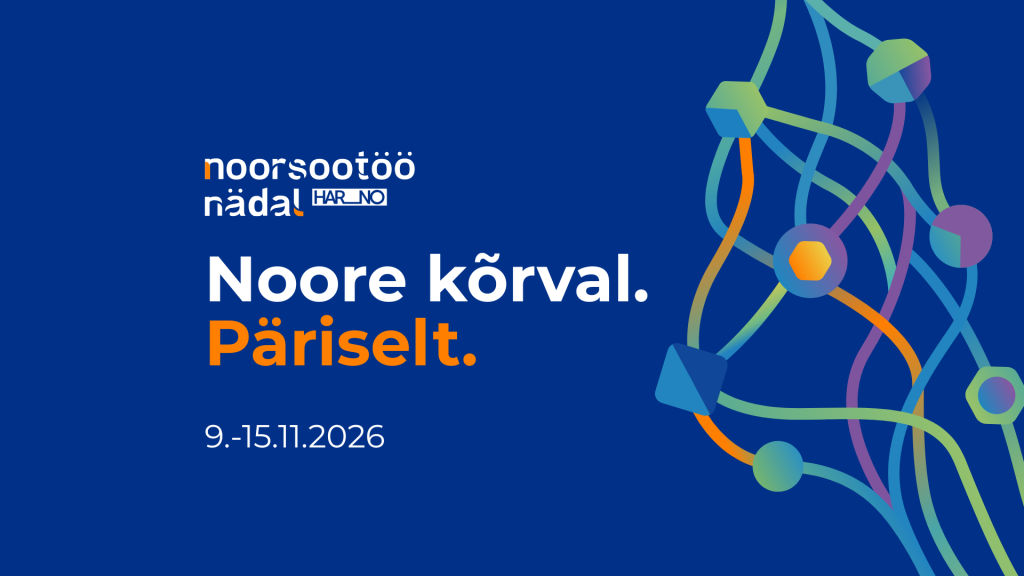 noorsootöö
nädal HAR_NO

Noore kõrval.
Päriselt.

9.-15.11.2026